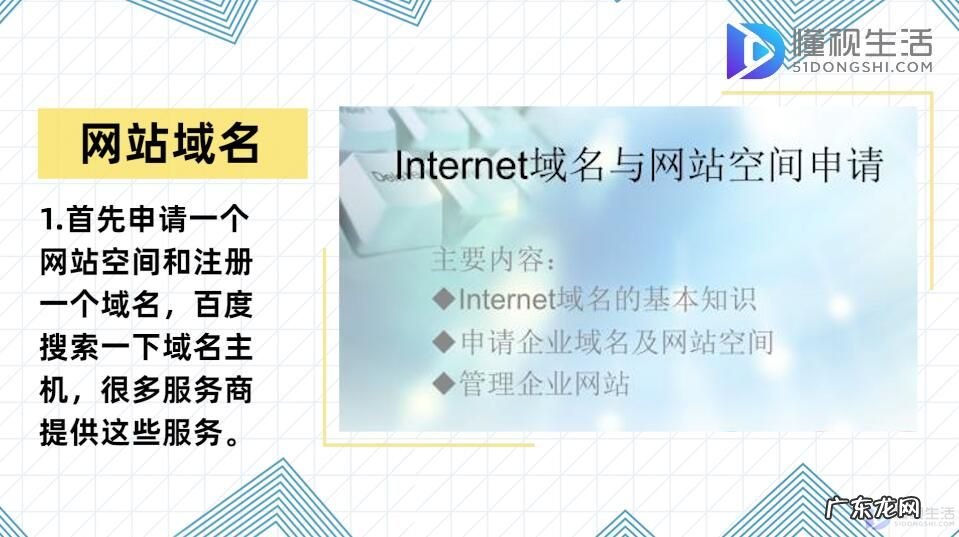 懂视生活
51DONGSHI.COM

网站域名

1.首先申请一个网站空间和注册一个域名，百度搜索一下域名主机，很多服务商提供这些服务。

Internet域名与网站空间申请

主要内容：
◆Internet域名的基本知识
◆申请企业域名及网站空间
◆管理企业网站

广东龙网